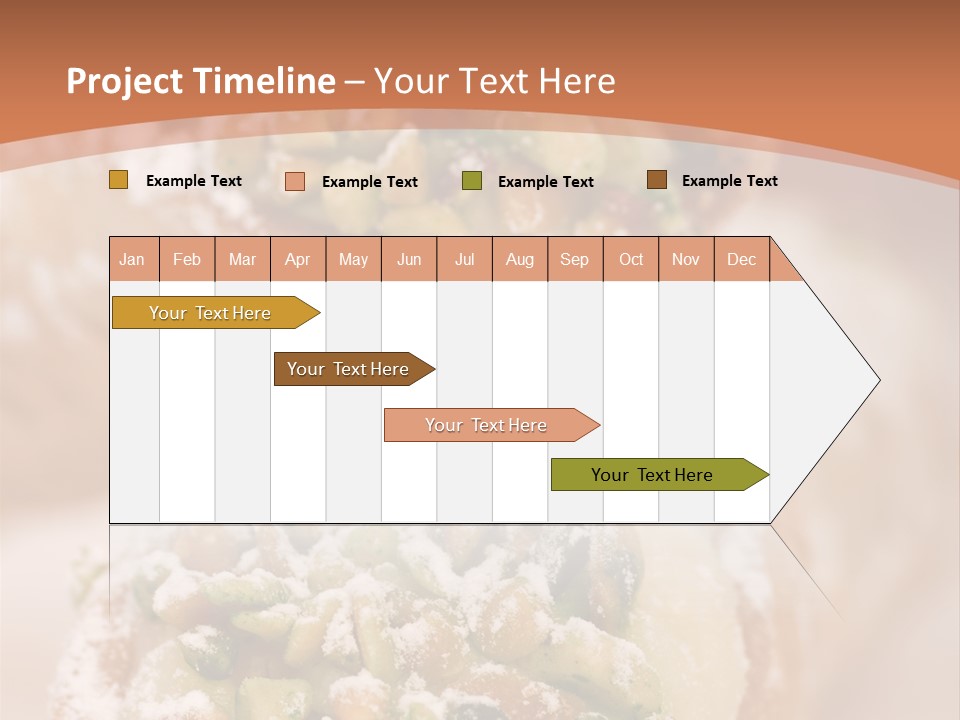 Project Timeline – Your Text Here

Example Text Example Text Example Text Example Text

| Jan | Feb | Mar | Apr | May | Jun | Jul | Aug | Sep | Oct | Nov | Dec |
|---|---|---|---|---|---|---|---|---|---|---|---|

Your Text Here

Your Text Here

Your Text Here

Your Text Here